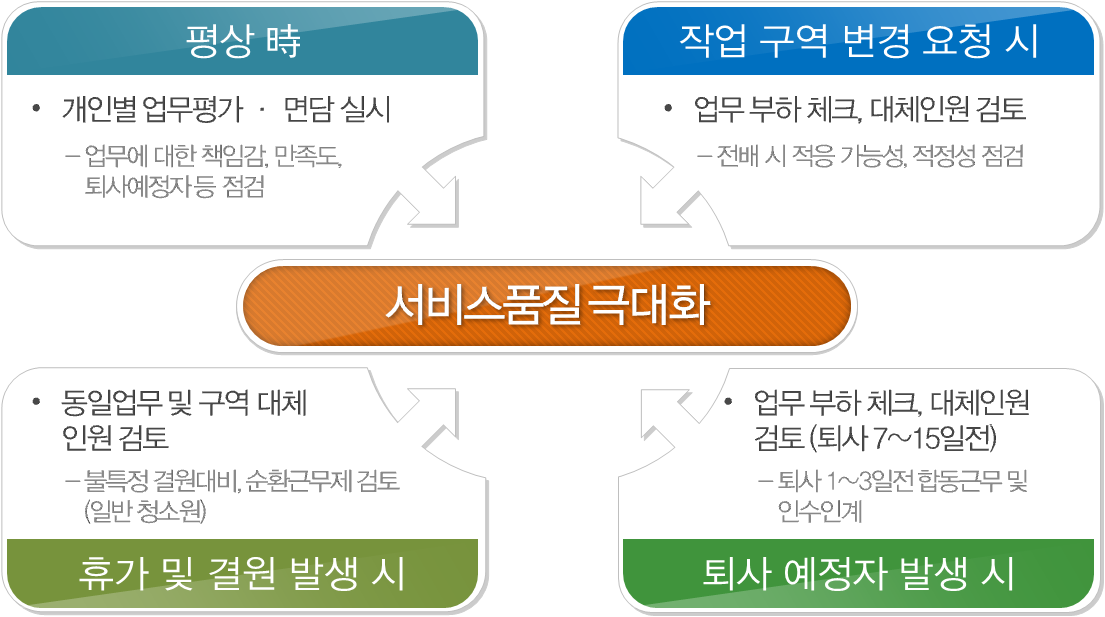 평상 時

• 개인별 업무평가 · 면담 실시

– 업무에 대한 책임감, 만족도, 퇴사예정자 등 점검

작업 구역 변경 요청 시

• 업무 부하 체크, 대체인원 검토

– 전배 시 적응 가능성, 적정성 점검

서비스품질 극대화

• 동일업무 및 구역 대체 인원 검토

– 불특정 결원대비, 순환근무제 검토 (일반 청소원)

휴가 및 결원 발생 시

• 업무 부하 체크, 대체인원 검토 (퇴사 7~15일전)

– 퇴사 1~3일전 합동근무 및 인수인계

퇴사 예정자 발생 시